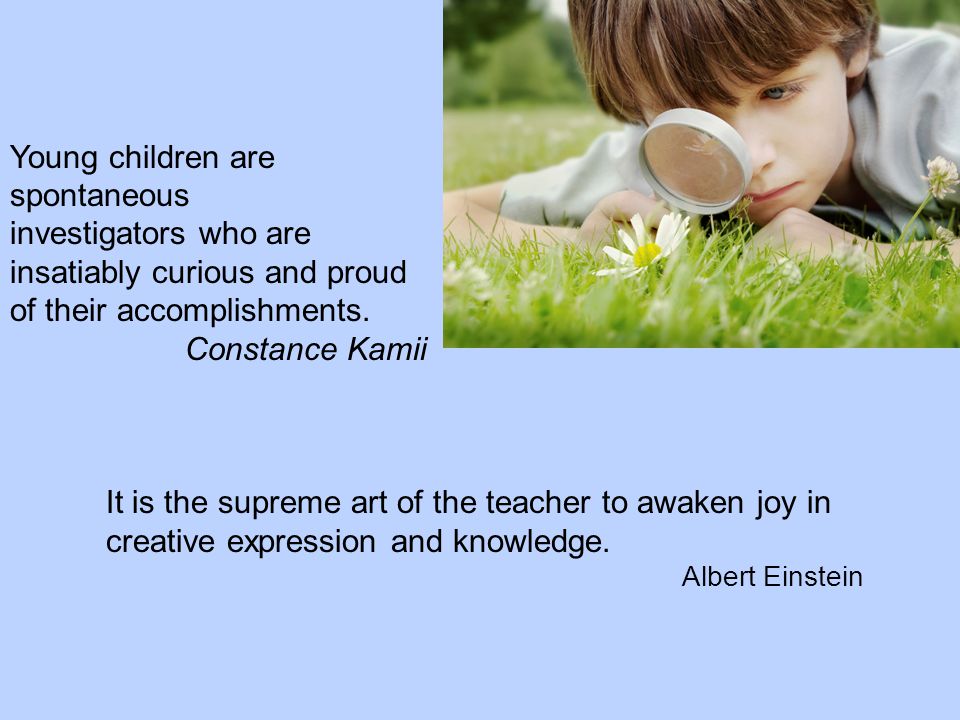 Young children are spontaneous investigators who are insatiably curious and proud of their accomplishments.
Constance Kamii

It is the supreme art of the teacher to awaken joy in creative expression and knowledge.
Albert Einstein